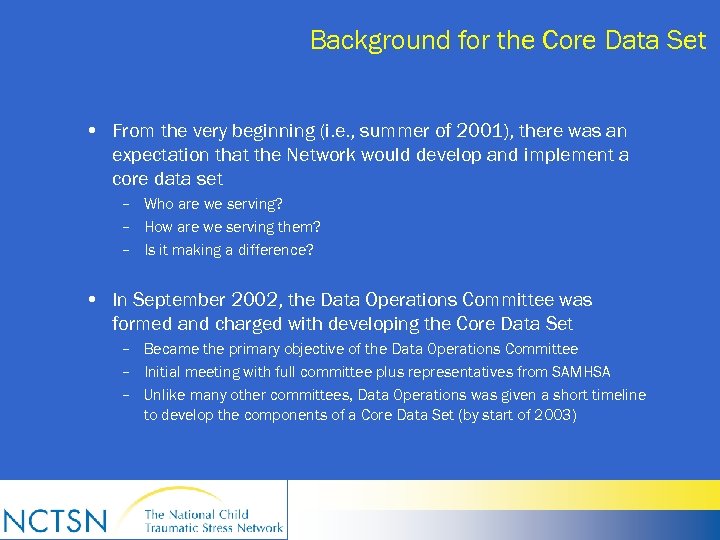 Background for the Core Data Set

• From the very beginning (i.e., summer of 2001), there was an expectation that the Network would develop and implement a core data set
– Who are we serving?
– How are we serving them?
– Is it making a difference?

• In September 2002, the Data Operations Committee was formed and charged with developing the Core Data Set
– Became the primary objective of the Data Operations Committee
– Initial meeting with full committee plus representatives from SAMHSA
– Unlike many other committees, Data Operations was given a short timeline to develop the components of a Core Data Set (by start of 2003)

NCTSN The National Child Traumatic Stress Network